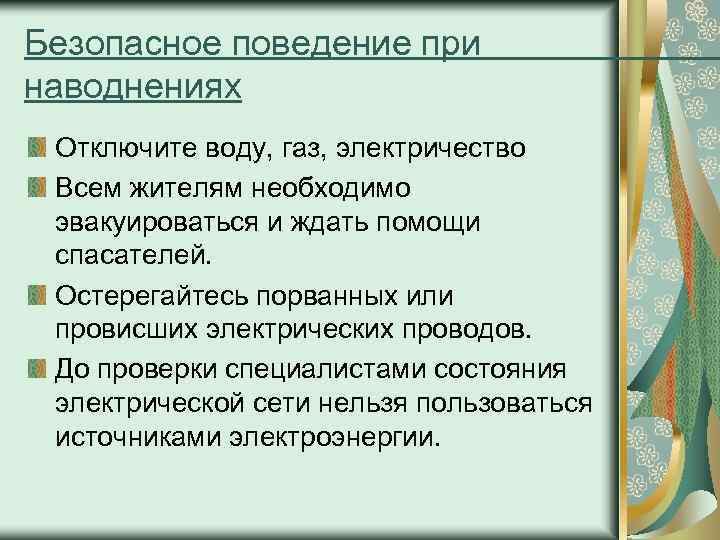 Безопасное поведение при наводнениях

Отключите воду, газ, электричество

Всем жителям необходимо эвакуироваться и ждать помощи спасателей.

Остерегайтесь порванных или провисших электрических проводов.

До проверки специалистами состояния электрической сети нельзя пользоваться источниками электроэнергии.